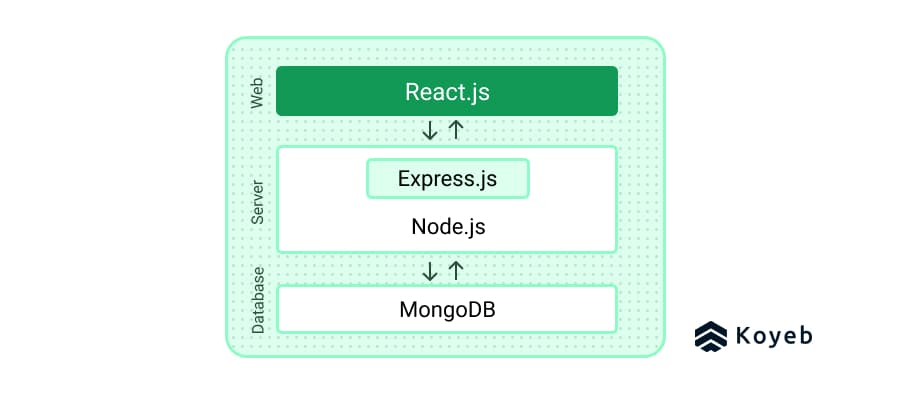 Web
React.js
↓ ↑
Server
Express.js
Node.js
↓ ↑
Database
MongoDB
Koyeb